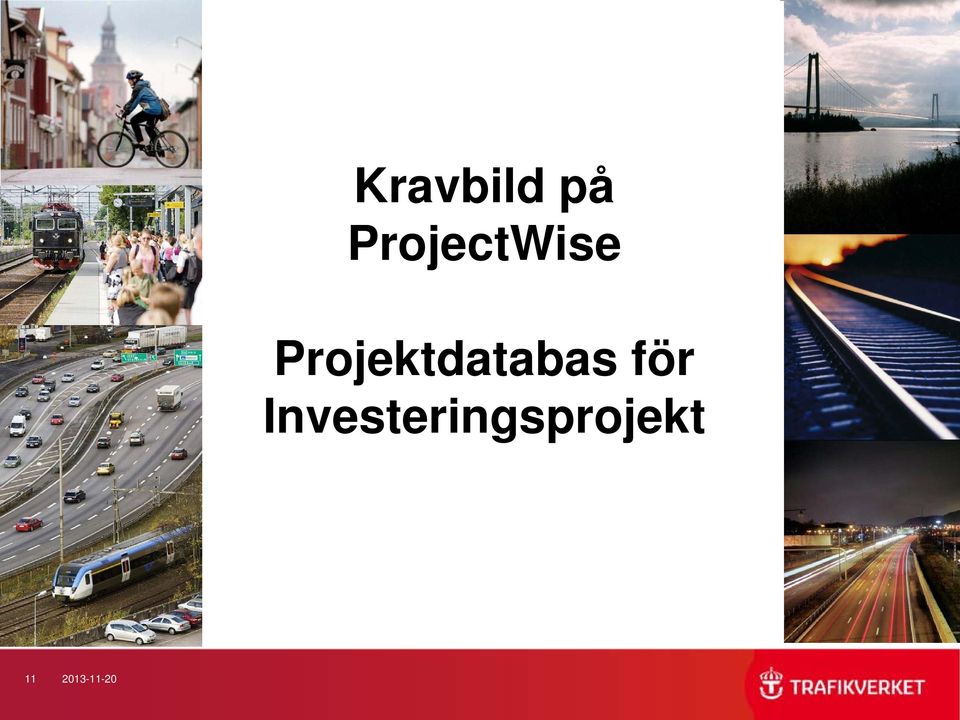 Kravbild på ProjectWise

Projektdatabas för Investeringsprojekt

11 2013-11-20

TRAFIKVERKET